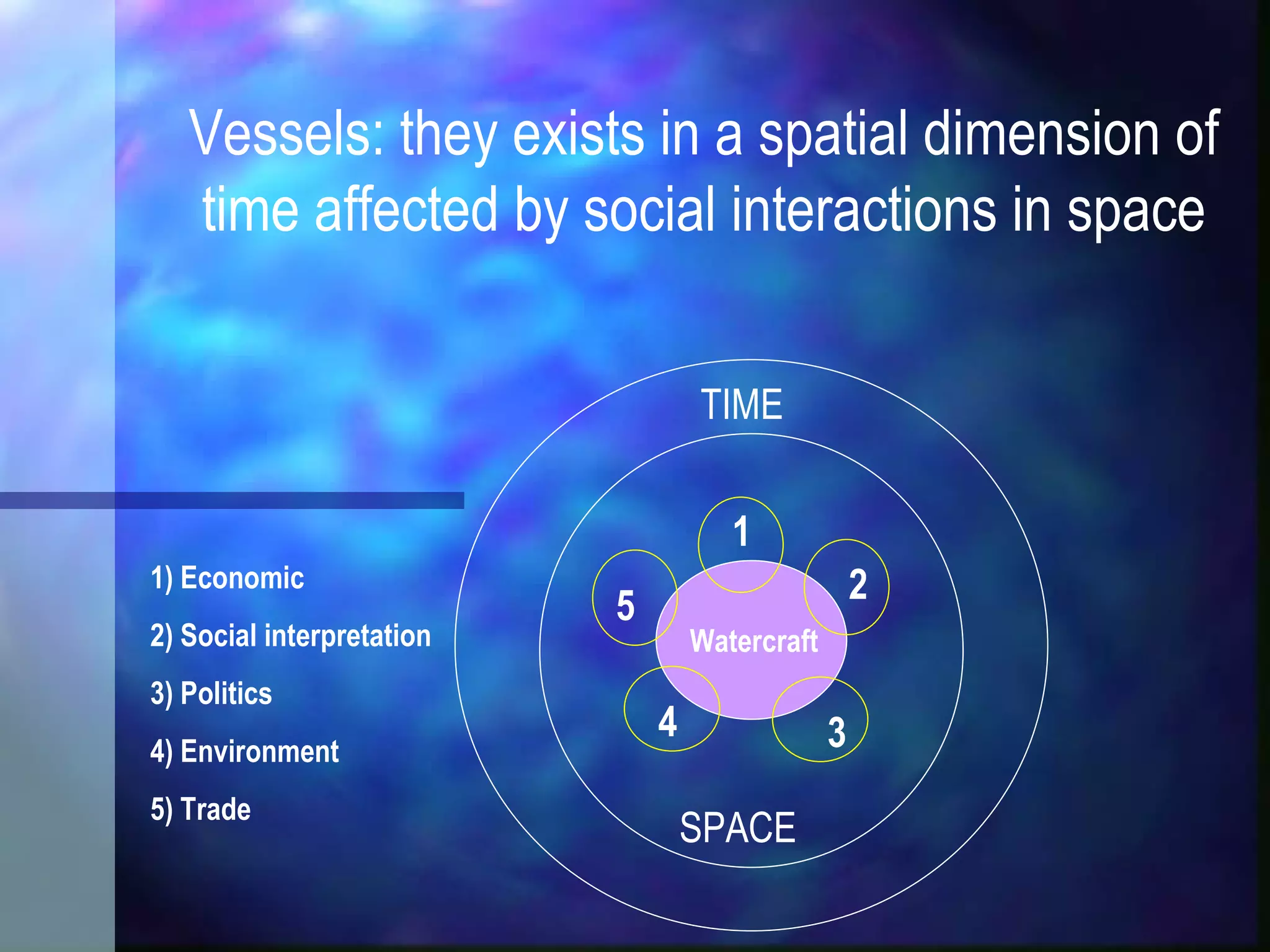 Vessels: they exists in a spatial dimension of time affected by social interactions in space

1) Economic

2) Social interpretation

3) Politics

4) Environment

5) Trade

TIME

1

2

5

Watercraft

4

3

SPACE